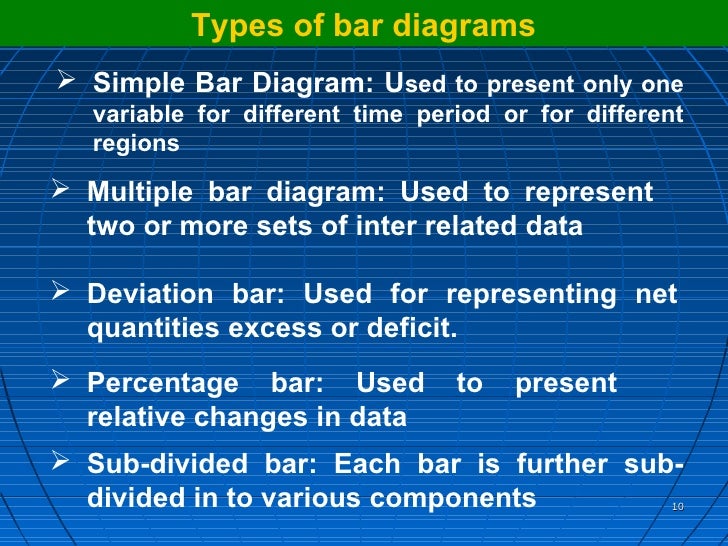 Types of bar diagrams

➢ Simple Bar Diagram: Used to present only one variable for different time period or for different regions

➢ Multiple bar diagram: Used to represent two or more sets of inter related data

➢ Deviation bar: Used for representing net quantities excess or deficit.

➢ Percentage bar: Used to present relative changes in data

➢ Sub-divided bar: Each bar is further sub-divided in to various components

10